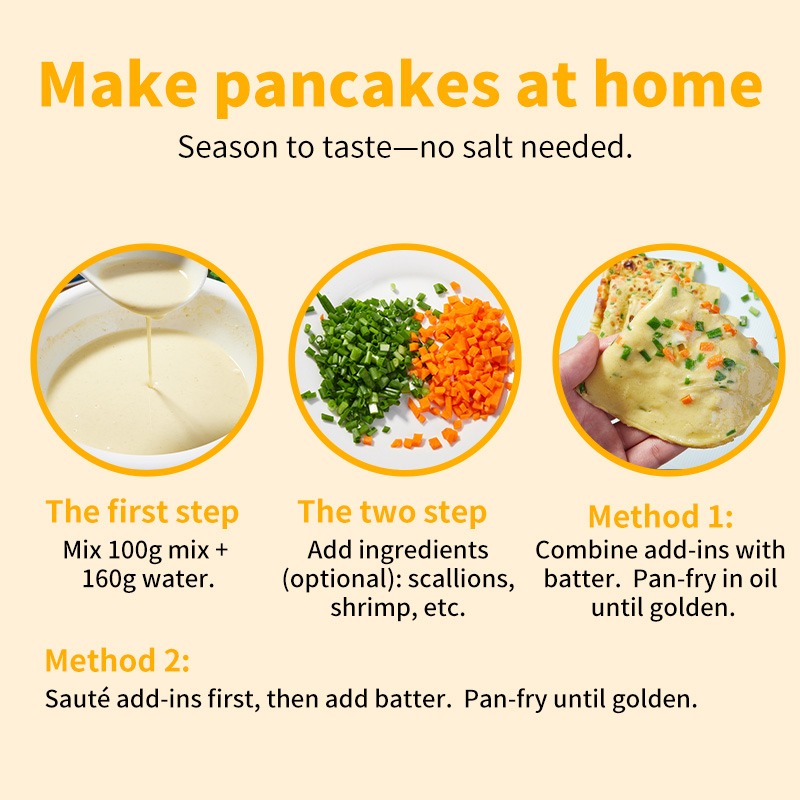 Make pancakes at home

Season to taste—no salt needed.

The first step
Mix 100g mix + 160g water.

The two step
Add ingredients (optional): scallions, shrimp, etc.

Method 1:
Combine add-ins with batter. Pan-fry in oil until golden.

Method 2:
Sauté add-ins first, then add batter. Pan-fry until golden.